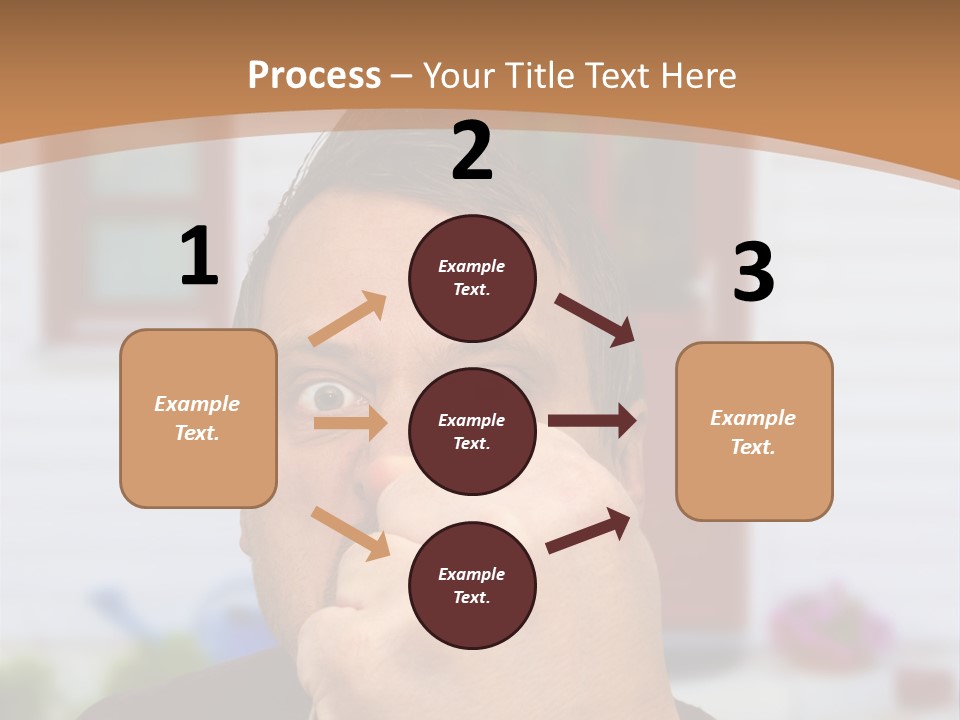 Process – Your Title Text Here

1

Example Text.

2

Example Text.

Example Text.

Example Text.

3

Example Text.